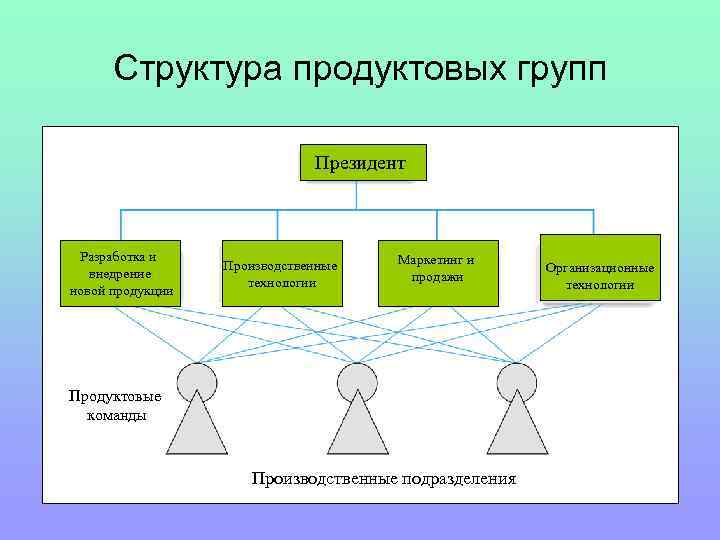 Структура продуктовых групп

Президент

Разработка и внедрение новой продукции

Производственные технологии

Маркетинг и продажи

Организационные технологии

Продуктовые команды

Производственные подразделения